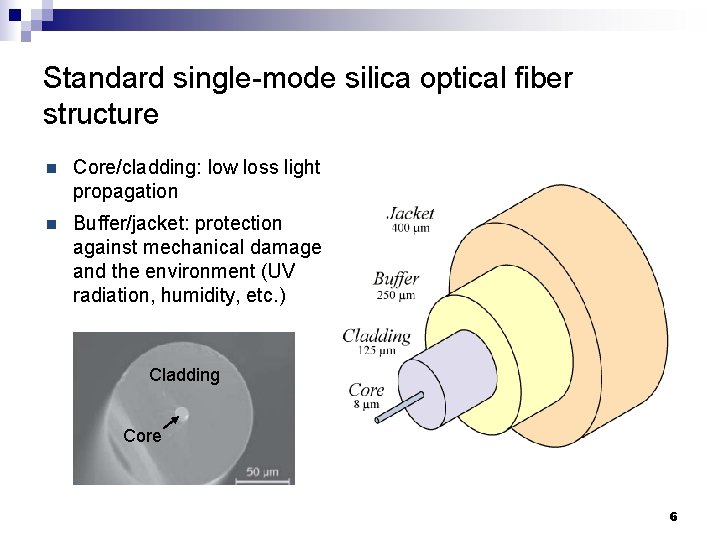 Standard single-mode silica optical fiber structure

Core/cladding: low loss light propagation

Buffer/jacket: protection against mechanical damage and the environment (UV radiation, humidity, etc.)

Cladding

Core

50 µm

Jacket
400 µm

Buffer
250 µm

Cladding
125 µm

Core
8 µm

6